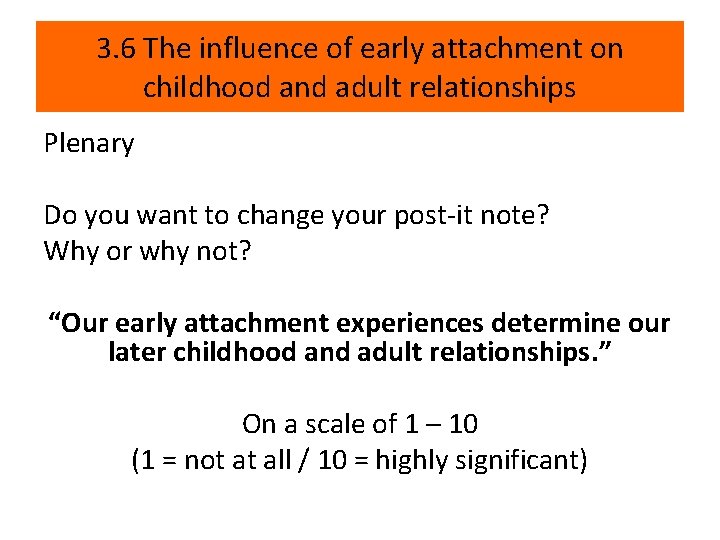 3.6 The influence of early attachment on childhood and adult relationships

Plenary

Do you want to change your post-it note?
Why or why not?

“Our early attachment experiences determine our later childhood and adult relationships.”

On a scale of 1 – 10
(1 = not at all / 10 = highly significant)